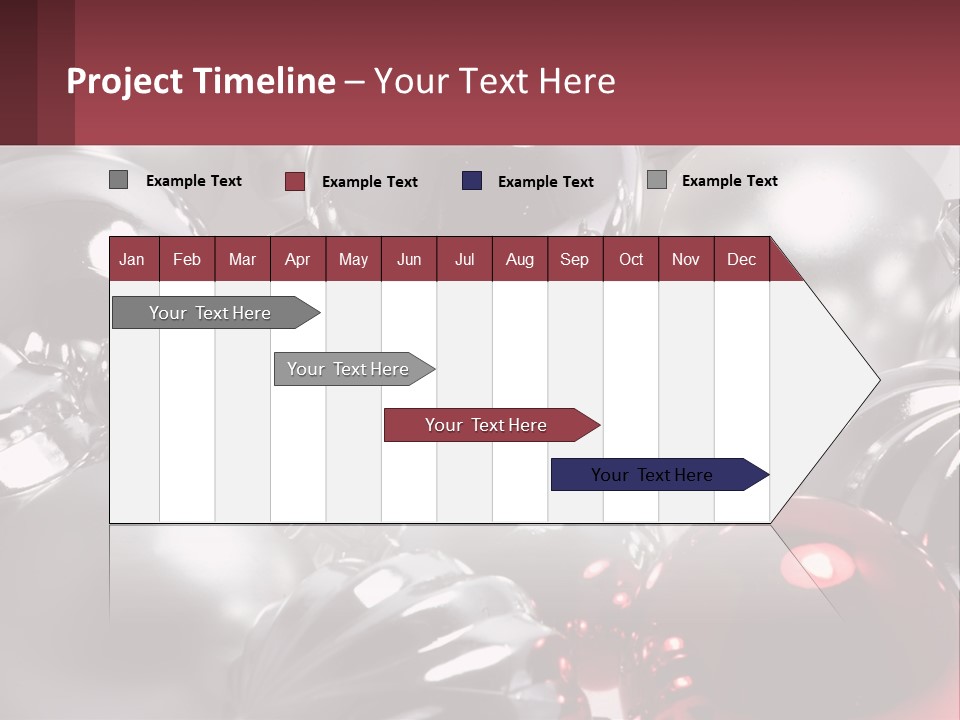 Project Timeline – Your Text Here

Example Text Example Text Example Text Example Text

| Jan | Feb | Mar | Apr | May | Jun | Jul | Aug | Sep | Oct | Nov | Dec |
|---|---|---|---|---|---|---|---|---|---|---|---|

Your Text Here

Your Text Here

Your Text Here

Your Text Here